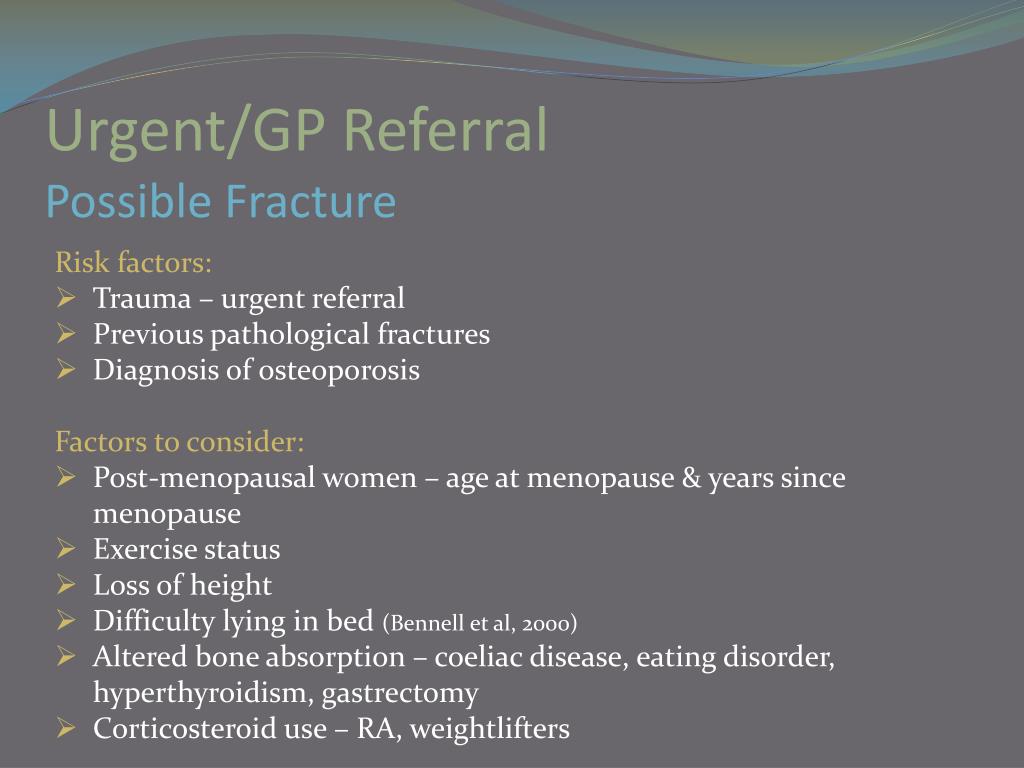 Urgent/GP Referral
Possible Fracture

Risk factors:
➢ Trauma – urgent referral
➢ Previous pathological fractures
➢ Diagnosis of osteoporosis

Factors to consider:
➢ Post-menopausal women – age at menopause & years since menopause
➢ Exercise status
➢ Loss of height
➢ Difficulty lying in bed (Bennell et al, 2000)
➢ Altered bone absorption – coeliac disease, eating disorder, hyperthyroidism, gastrectomy
➢ Corticosteroid use – RA, weightlifters